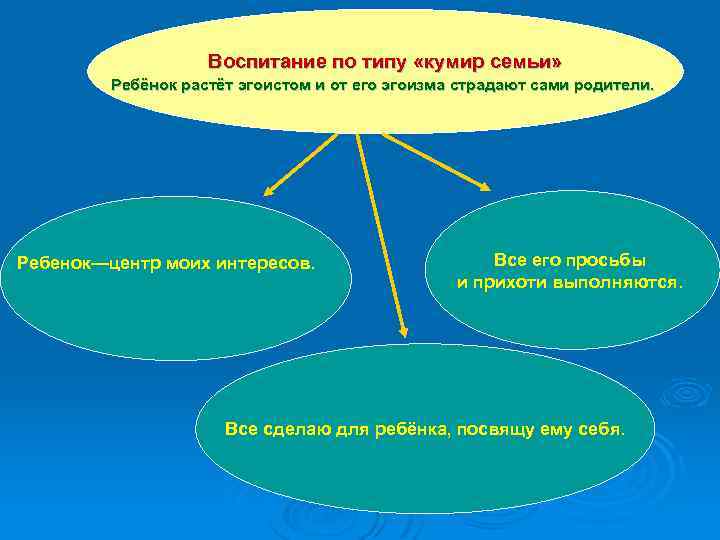 Воспитание по типу «кумир семьи»
Ребёнок растёт эгоистом и от его эгоизма страдают сами родители.

Ребенок—центр моих интересов.

Все его просьбы и прихоти выполняются.

Все сделаю для ребёнка, посвящу ему себя.